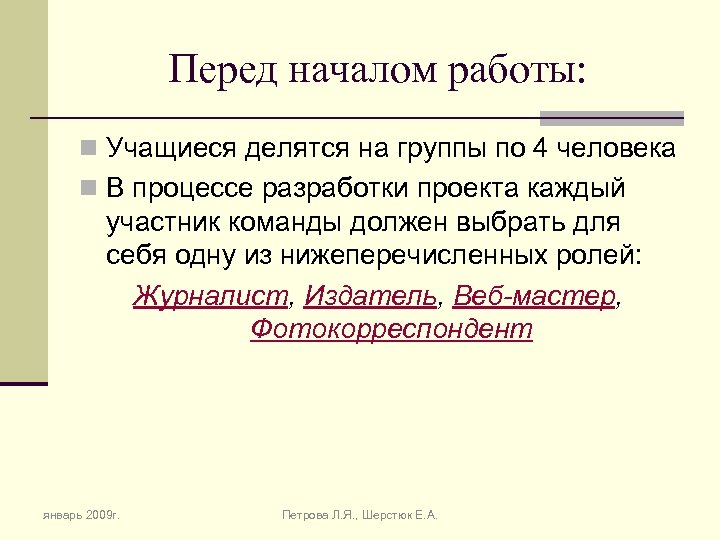 Перед началом работы:

Учащиеся делятся на группы по 4 человека

В процессе разработки проекта каждый участник команды должен выбрать для себя одну из нижеперечисленных ролей:

Журналист, Издатель, Веб-мастер, Фотокорреспондент

январь 2009г.

Петрова Л.Я., Шерстюк Е.А.